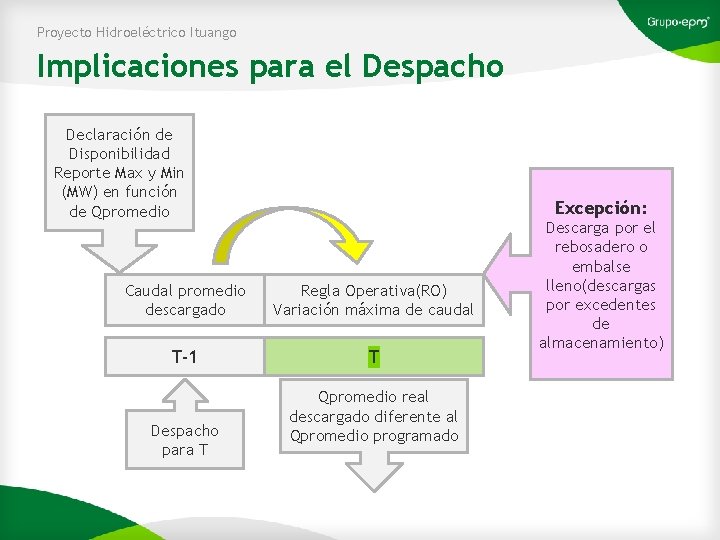 Proyecto Hidroeléctrico Ituango

Grupo·epm

Implicaciones para el Despacho

Declaración de Disponibilidad Reporte Max y Min (MW) en función de Qpromedio

Caudal promedio descargado

Regla Operativa(RO) Variación máxima de caudal

Excepción: Descarga por el rebosadero o embalse lleno(descargas por excedentes de almacenamiento)

T-1

T

Despacho para T

Qpromedio real descargado diferente al Qpromedio programado